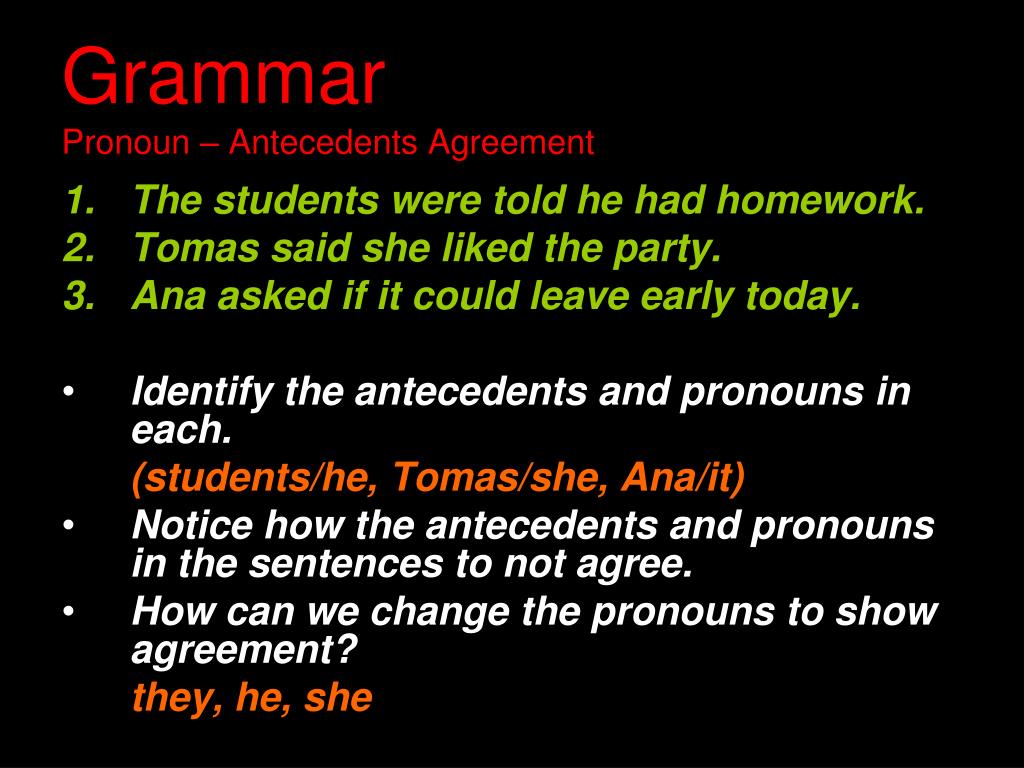 Grammar
Pronoun – Antecedents Agreement

1. The students were told he had homework.
2. Tomas said she liked the party.
3. Ana asked if it could leave early today.

• Identify the antecedents and pronouns in each.
(students/he, Tomas/she, Ana/it)
• Notice how the antecedents and pronouns in the sentences to not agree.
• How can we change the pronouns to show agreement?
they, he, she